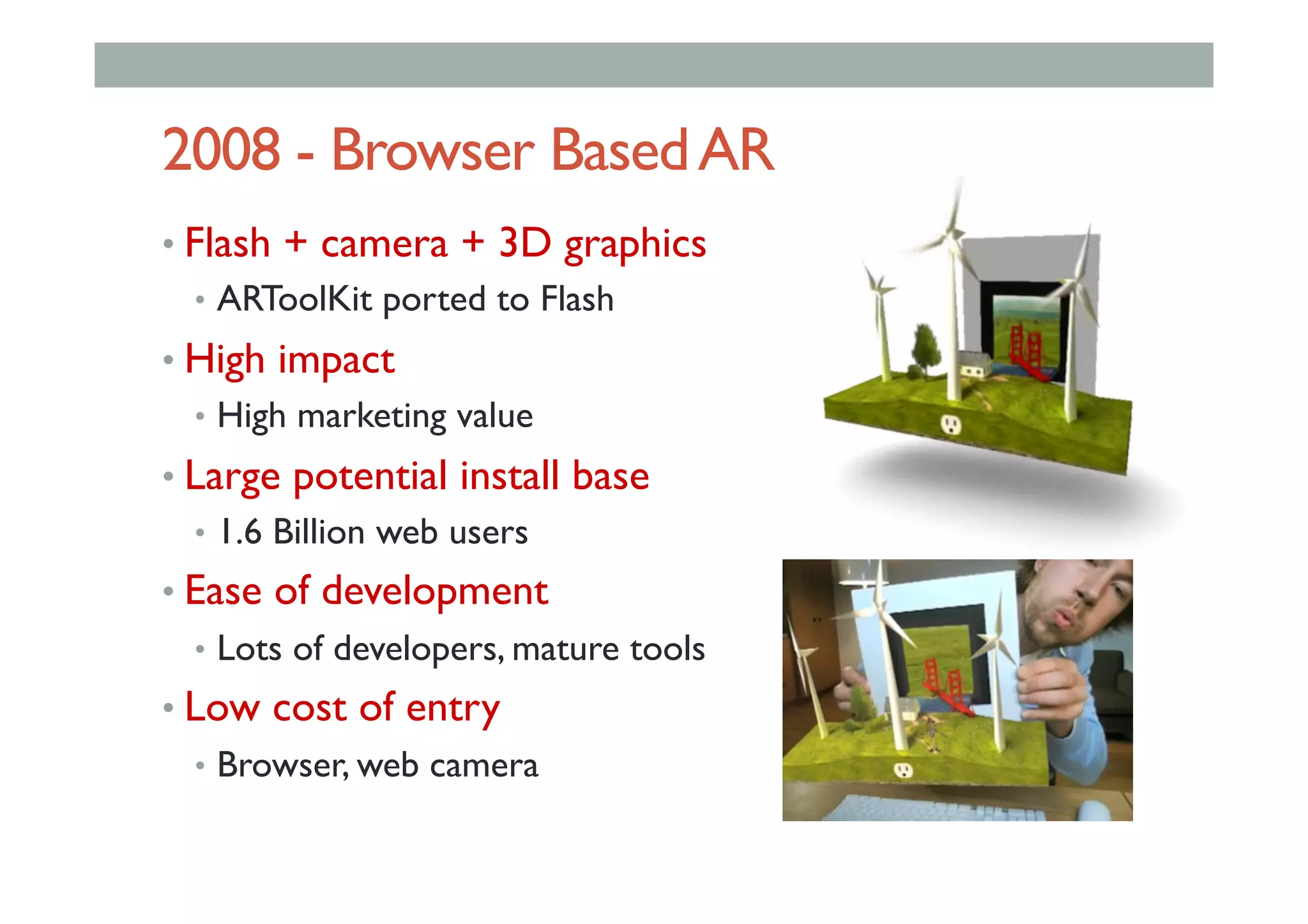 2008 - Browser Based AR

• Flash + camera + 3D graphics
  • ARToolKit ported to Flash
• High impact
  • High marketing value
• Large potential install base
  • 1.6 Billion web users
• Ease of development
  • Lots of developers, mature tools
• Low cost of entry
  • Browser, web camera